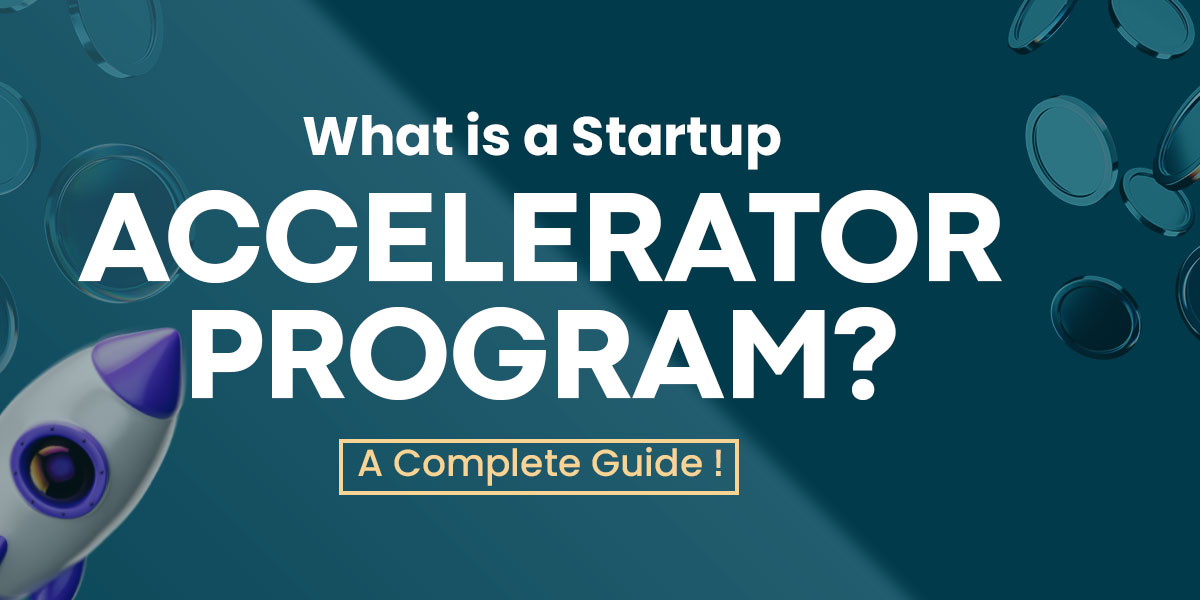 What is a Startup
ACCELERATOR PROGRAM?

A Complete Guide !